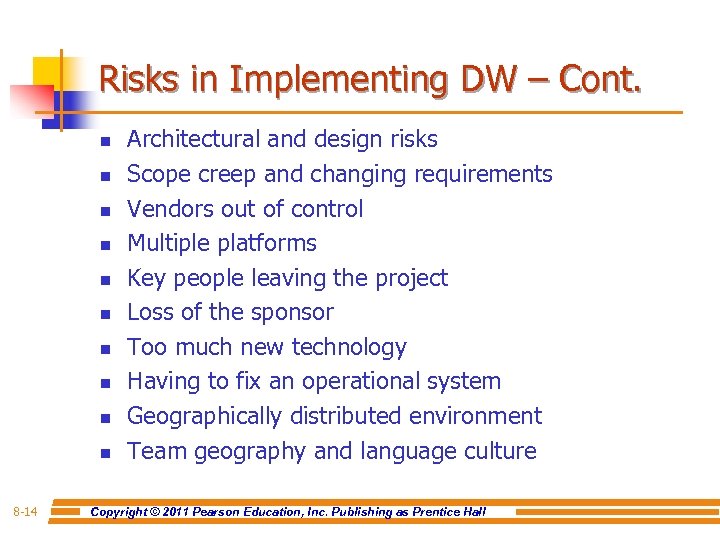 Risks in Implementing DW – Cont.

- Architectural and design risks
- Scope creep and changing requirements
- Vendors out of control
- Multiple platforms
- Key people leaving the project
- Loss of the sponsor
- Too much new technology
- Having to fix an operational system
- Geographically distributed environment
- Team geography and language culture

8-14

Copyright © 2011 Pearson Education, Inc. Publishing as Prentice Hall